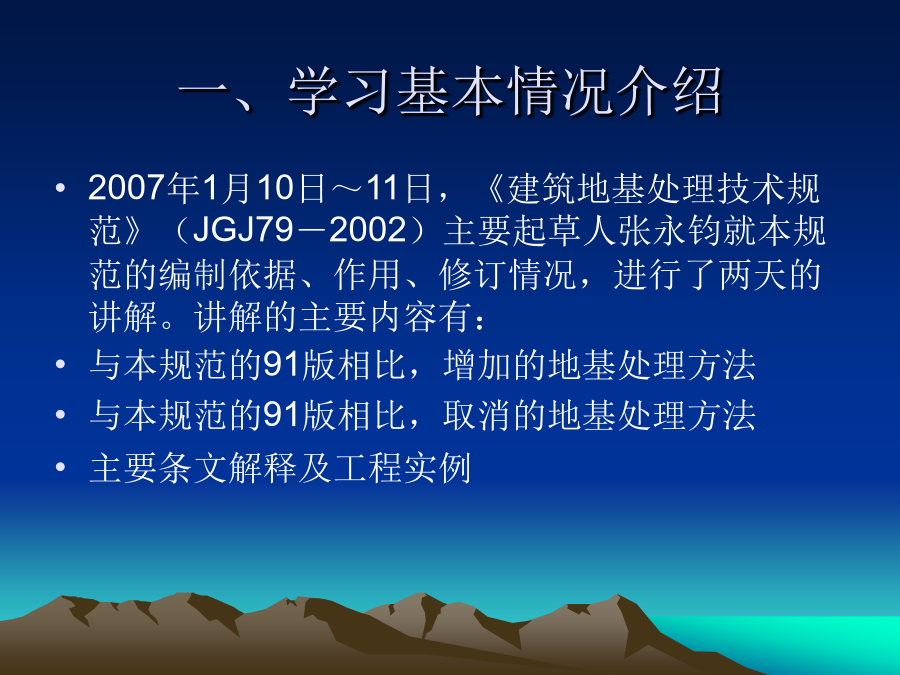 一、学习基本情况介绍

• 2007年1月10日～11日，《建筑地基处理技术规范》（JGJ79－2002）主要起草人张永钧就本规范的编制依据、作用、修订情况，进行了两天的讲解。讲解的主要内容有：
• 与本规范的91版相比，增加的地基处理方法
• 与本规范的91版相比，取消的地基处理方法
• 主要条文解释及工程实例